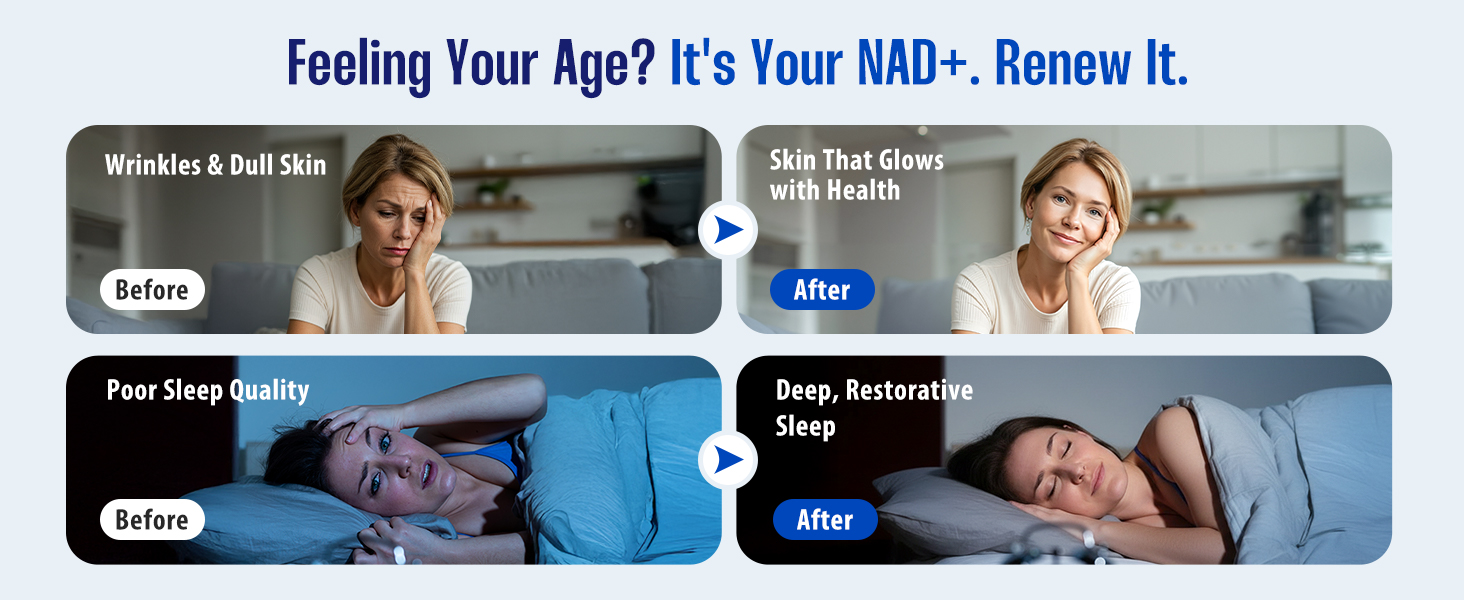 Feeling Your Age? It's Your NAD+. Renew It.

Wrinkles & Dull Skin

Before

Skin That Glows with Health

After

Poor Sleep Quality

Before

Deep, Restorative Sleep

After